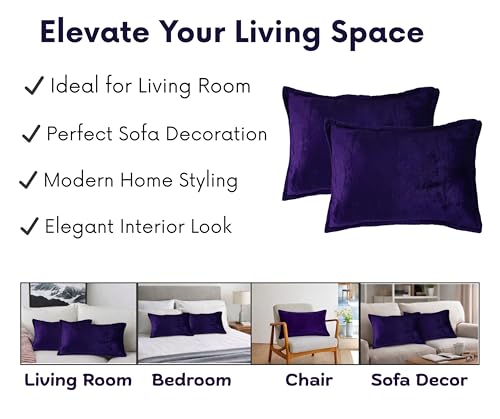 Elevate Your Living Space

✓ Ideal for Living Room

✓ Perfect Sofa Decoration

✓ Modern Home Styling

✓ Elegant Interior Look

Living Room Bedroom Chair Sofa Decor